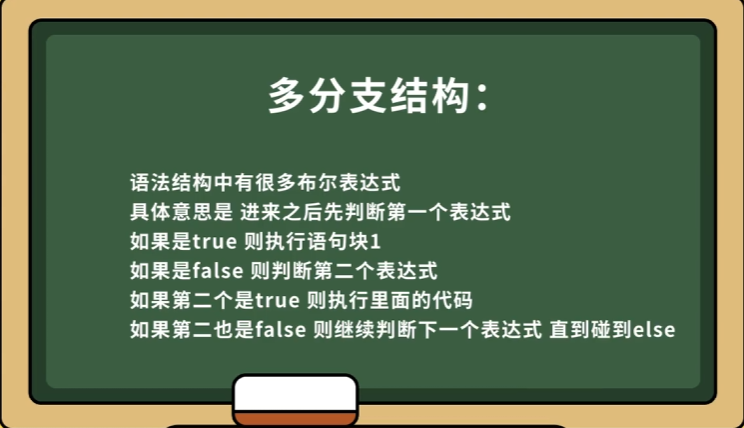 多分支结构:

语法结构中有很多布尔表达式
具体意思是 进来之后先判断第一个表达式
如果是true 则执行语句块1
如果是false 则判断第二个表达式
如果第二个是true 则执行里面的代码
如果第二也是false 则继续判断下一个表达式 直到碰到else